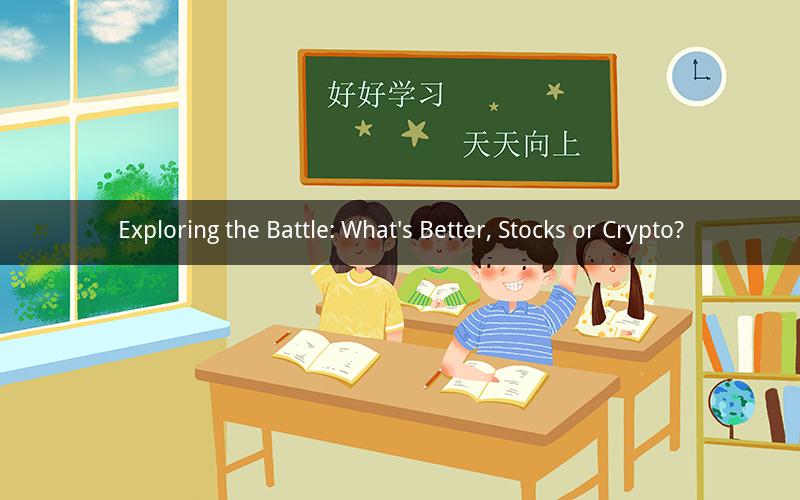 好好学习
天天向上

Exploring the Battle: What's Better, Stocks or Crypto?